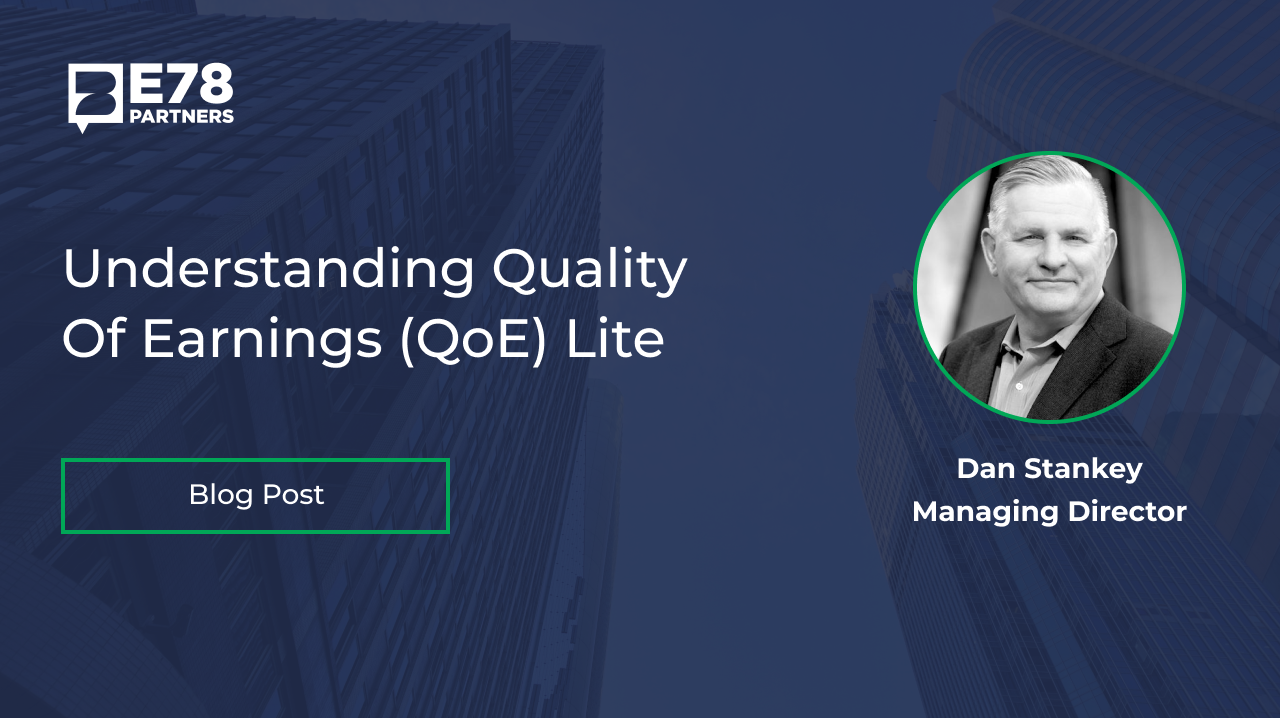 E78
PARTNERS

Understanding Quality Of Earnings (QoE) Lite

Blog Post

Dan Stankey
Managing Director